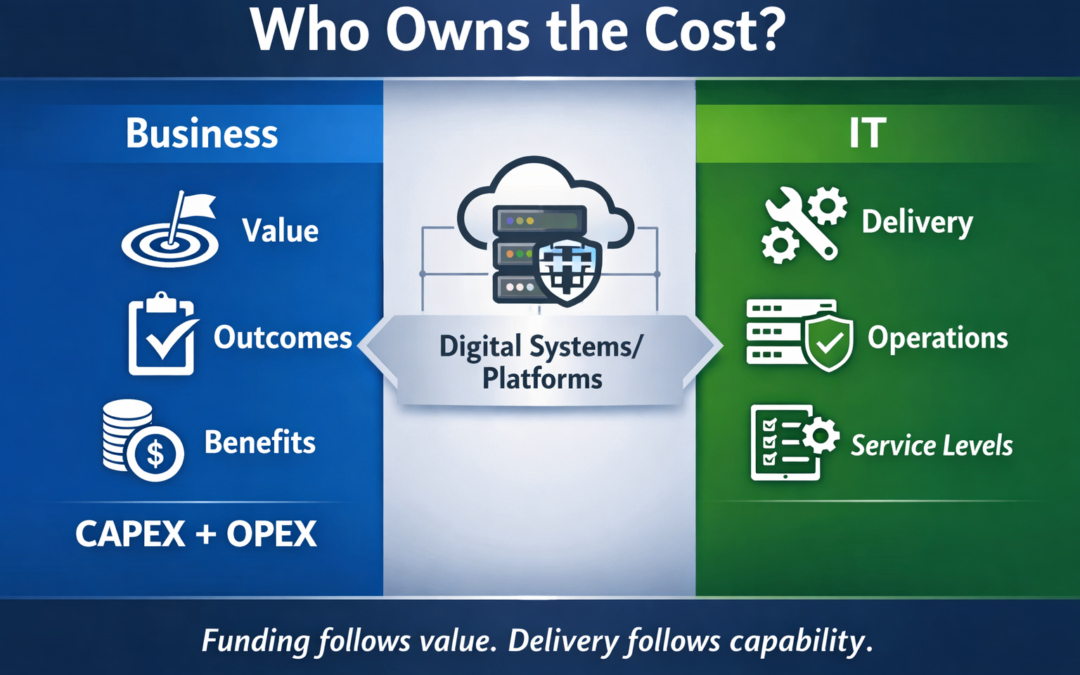 Who Owns the Cost?

Business

Value

Outcomes

Benefits

CAPEX + OPEX

Digital Systems/ Platforms

IT

Delivery

Operations

Service Levels

Funding follows value. Delivery follows capability.